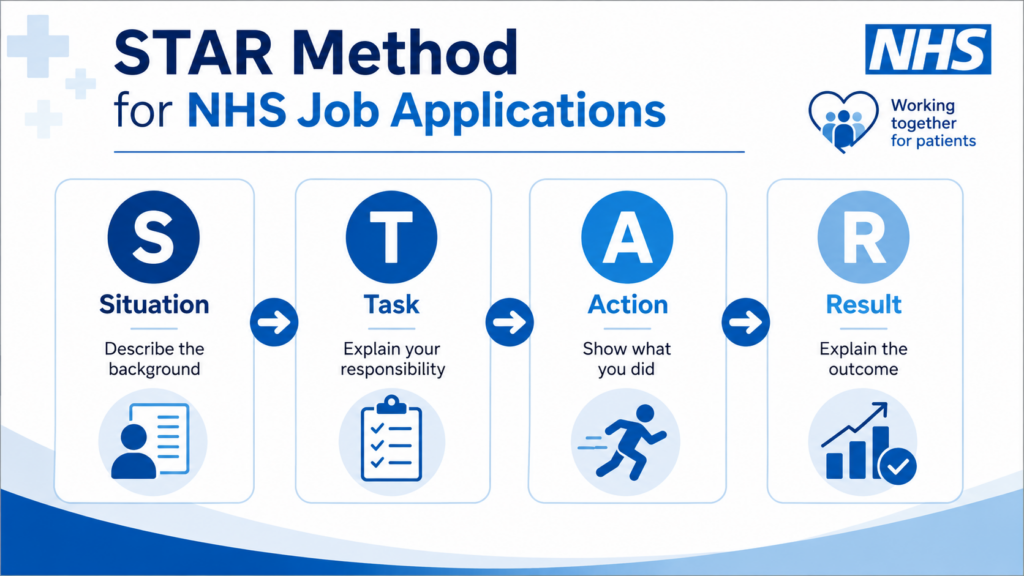 STAR Method
for NHS Job Applications

NHS

Working together for patients

S
Situation
Describe the background

T
Task
Explain your responsibility

A
Action
Show what you did

R
Result
Explain the outcome